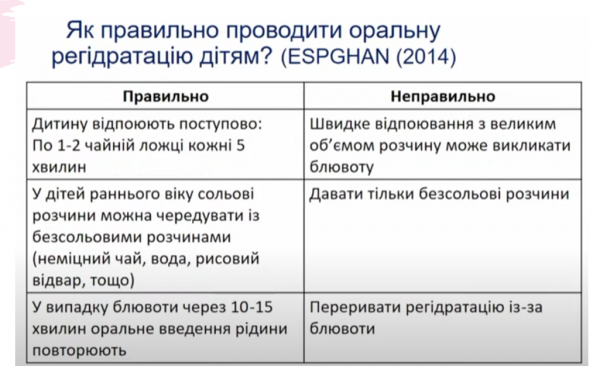 Як правильно проводити оральну регідратацію дітям? (ESPGHAN (2014)

| Правильно | Неправильно |
|---|---|
| Дитину відпоюють поступово: По 1-2 чайній ложці кожні 5 хвилин | Швидке відпоювання з великим об'ємом розчину може викликати блювоту |
| У дітей раннього віку сольові розчини можна чередувати із безсольовими розчинами (неміцний чай, вода, рисовий відвар, тощо) | Давати тільки безсольові розчини |
| У випадку блювоти через 10-15 хвилин оральне введення рідини повторюють | Переривати регідратацію із-за блювоти |